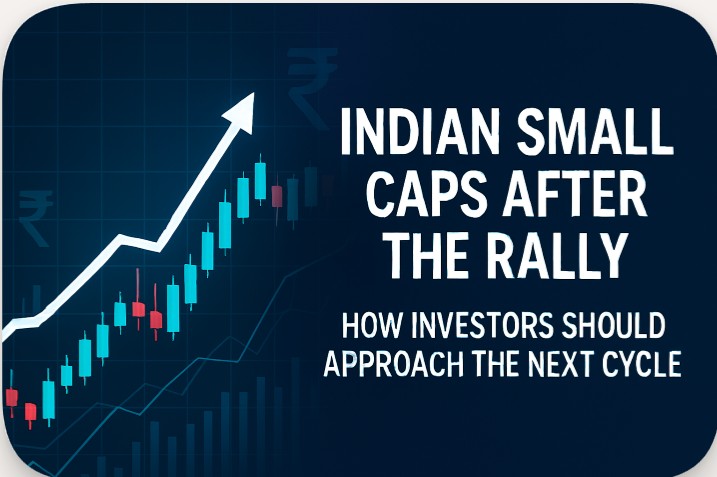 ₹

₹

INDIAN SMALL CAPS AFTER THE RALLY

HOW INVESTORS SHOULD APPROACH THE NEXT CYCLE